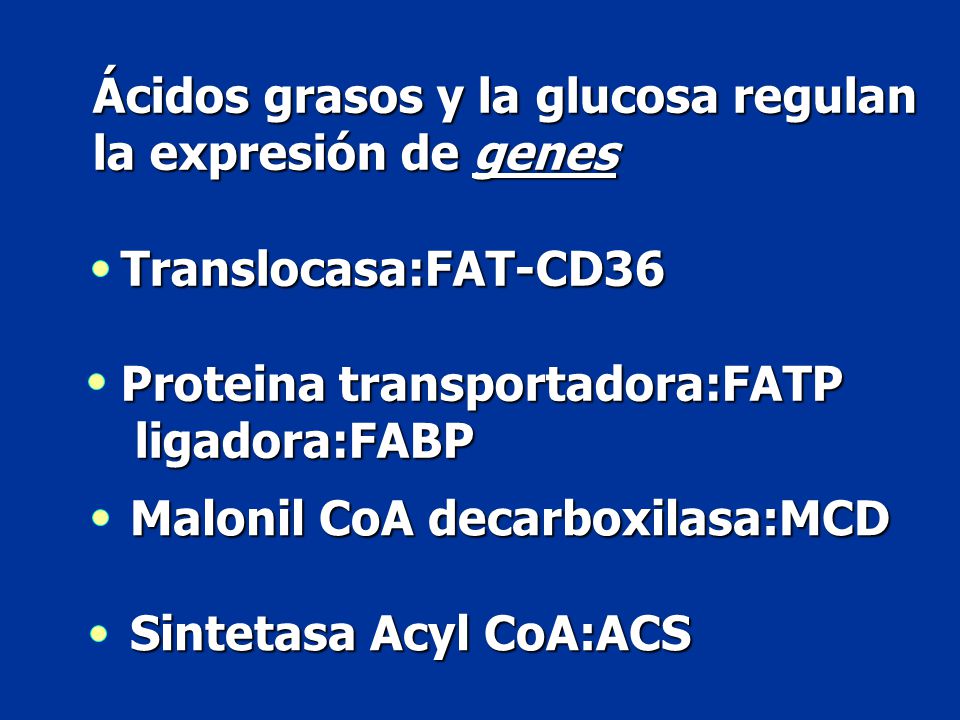 Ácidos grasos y la glucosa regulan la expresión de genes

• Translocasa:FAT-CD36

• Proteina transportadora:FATP
ligadora:FABP

• Malonil CoA decarboxilasa:MCD

• Sintetasa Acyl CoA:ACS